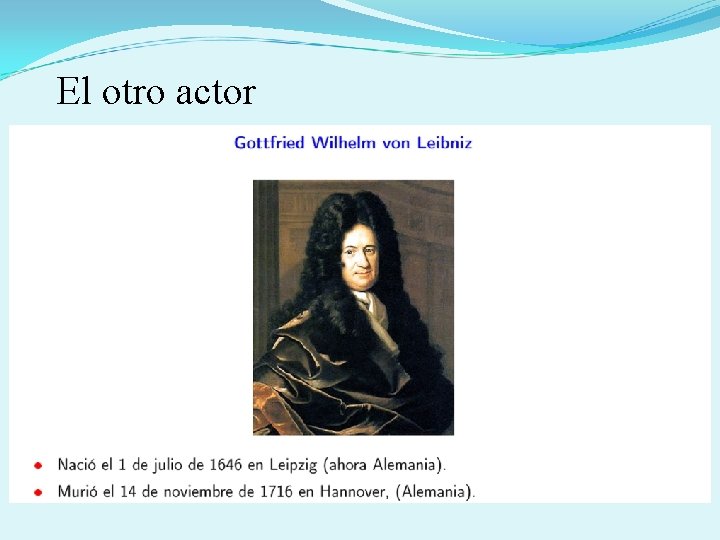 El otro actor

Gottfried Wilhelm von Leibniz

- Nació el 1 de julio de 1646 en Leipzig (ahora Alemania).
- Murió el 14 de noviembre de 1716 en Hannover, (Alemania).